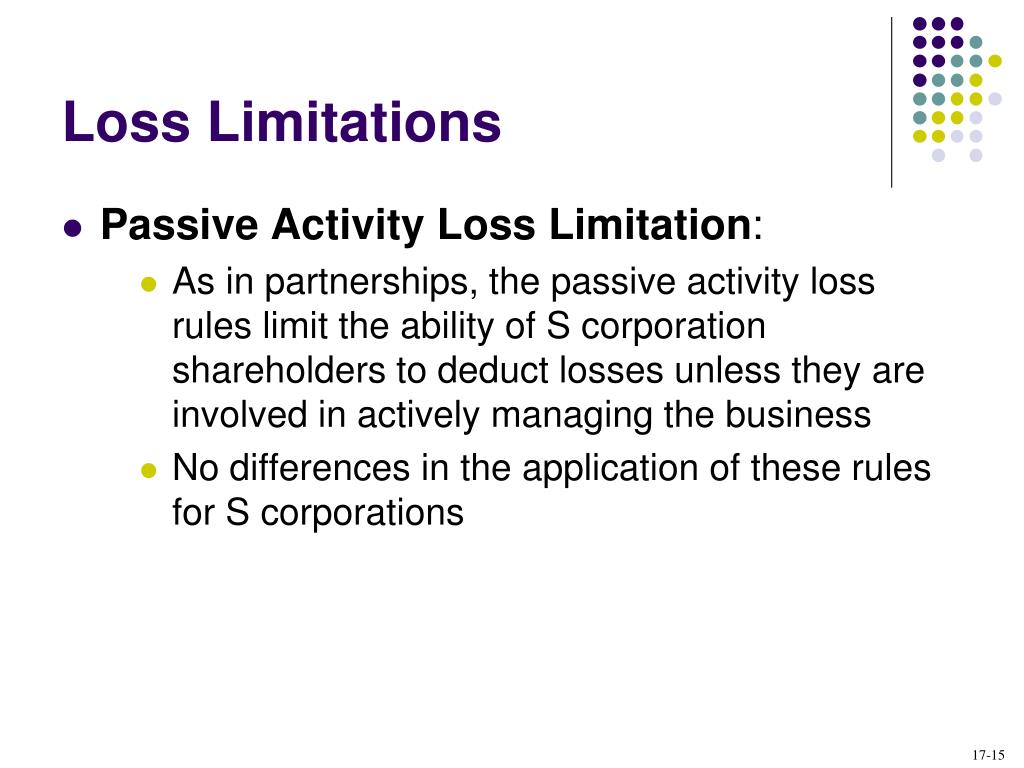 Loss Limitations

Passive Activity Loss Limitation:

As in partnerships, the passive activity loss rules limit the ability of S corporation shareholders to deduct losses unless they are involved in actively managing the business

No differences in the application of these rules for S corporations

17-15